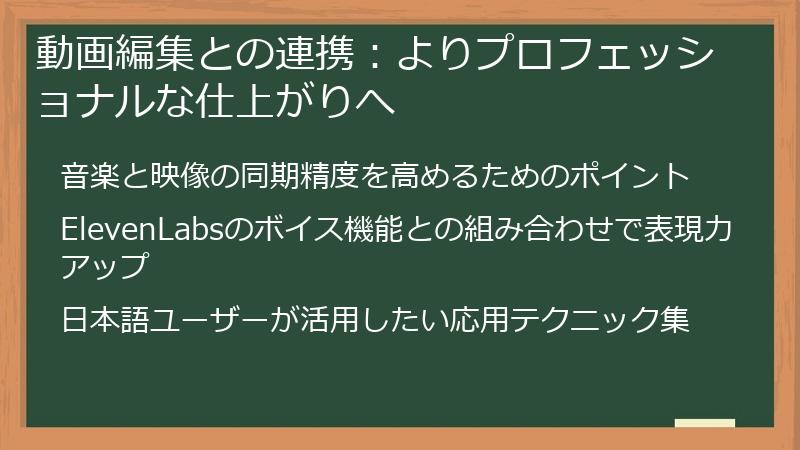 動画編集との連携：よりプロフェッショナルな仕上がりへ

音楽と映像の同期精度を高めるためのポイント

ElevenLabsのボイス機能との組み合わせで表現力アップ

日本語ユーザーが活用したい応用テクニック集